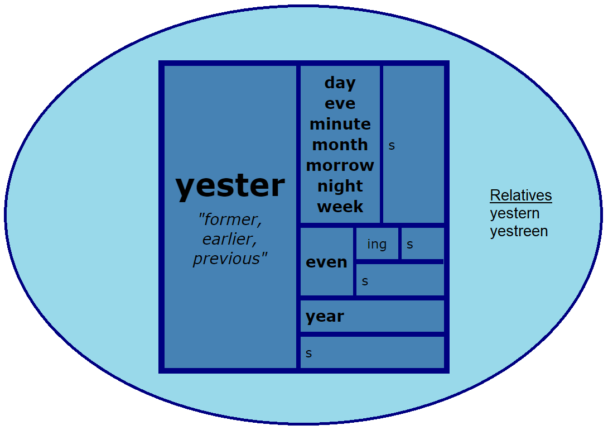 yester
"former, earlier, previous"

day
eve
minute
month
morrow
night
week

s

even

ing

s

s

year

s

Relatives
yestern
yestreen